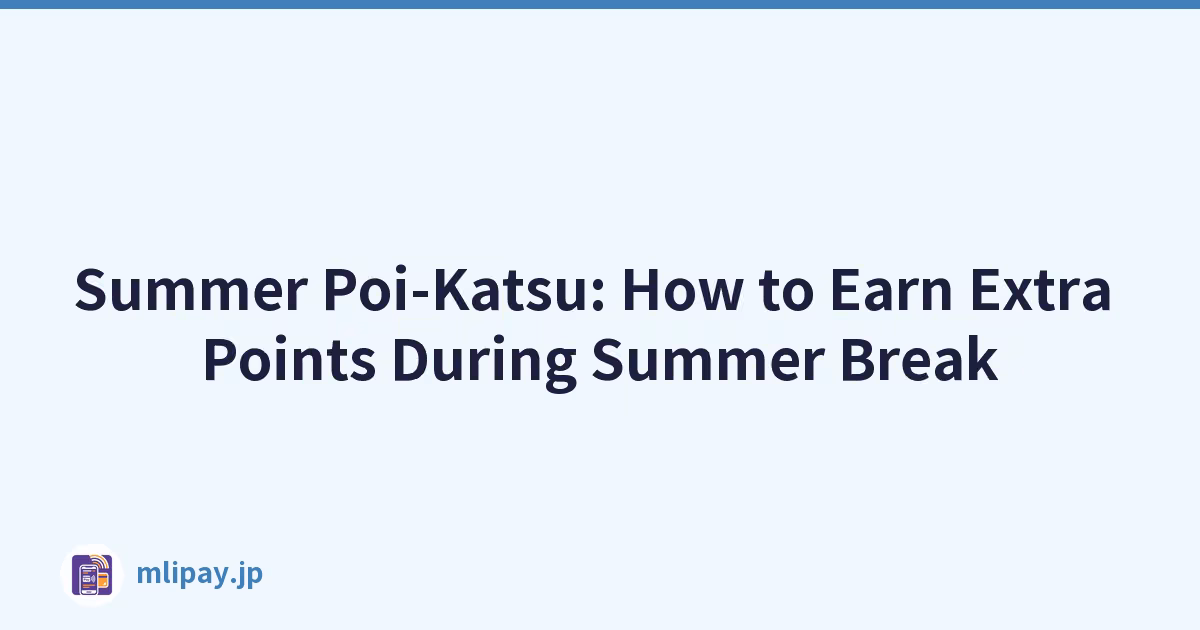 Summer Poi-Katsu: How to Earn Extra Points During Summer Break

mlipay.jp